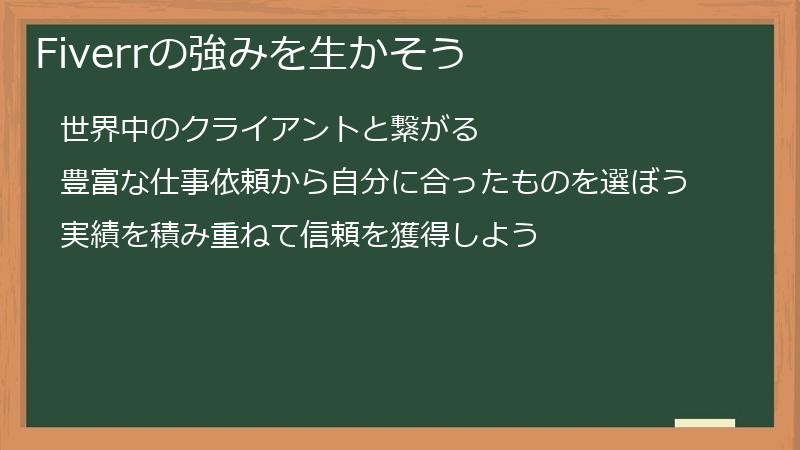 Fiverrの強みを生かそう

世界中のクライアントと繋がる

豊富な仕事依頼から自分に合ったものを選ぼう

実績を積み重ねて信頼を獲得しよう